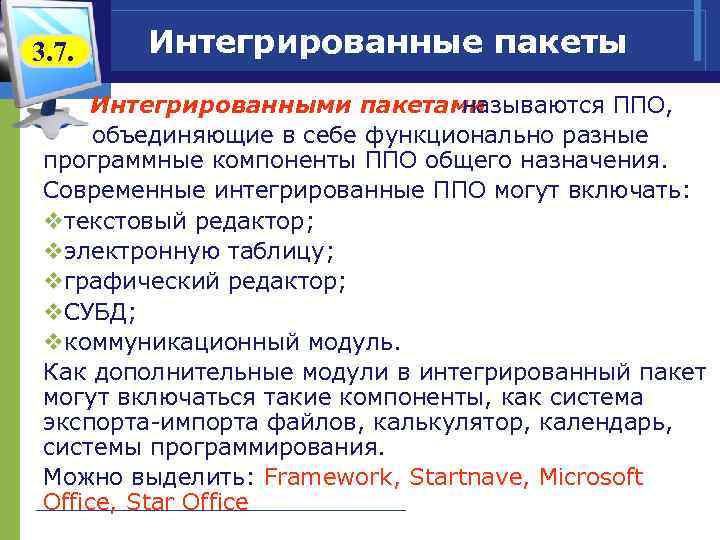 3.7.

Интегрированные пакеты

Интегрированными пакетами называются ППО, объединяющие в себе функционально разные программные компоненты ППО общего назначения.

Современные интегрированные ППО могут включать:
❖текстовый редактор;
❖электронную таблицу;
❖графический редактор;
❖СУБД;
❖коммуникационный модуль.

Как дополнительные модули в интегрированный пакет могут включаться такие компоненты, как система экспорта-импорта файлов, калькулятор, календарь, системы программирования.

Можно выделить: Framework, Startnave, Microsoft Office, Star Office